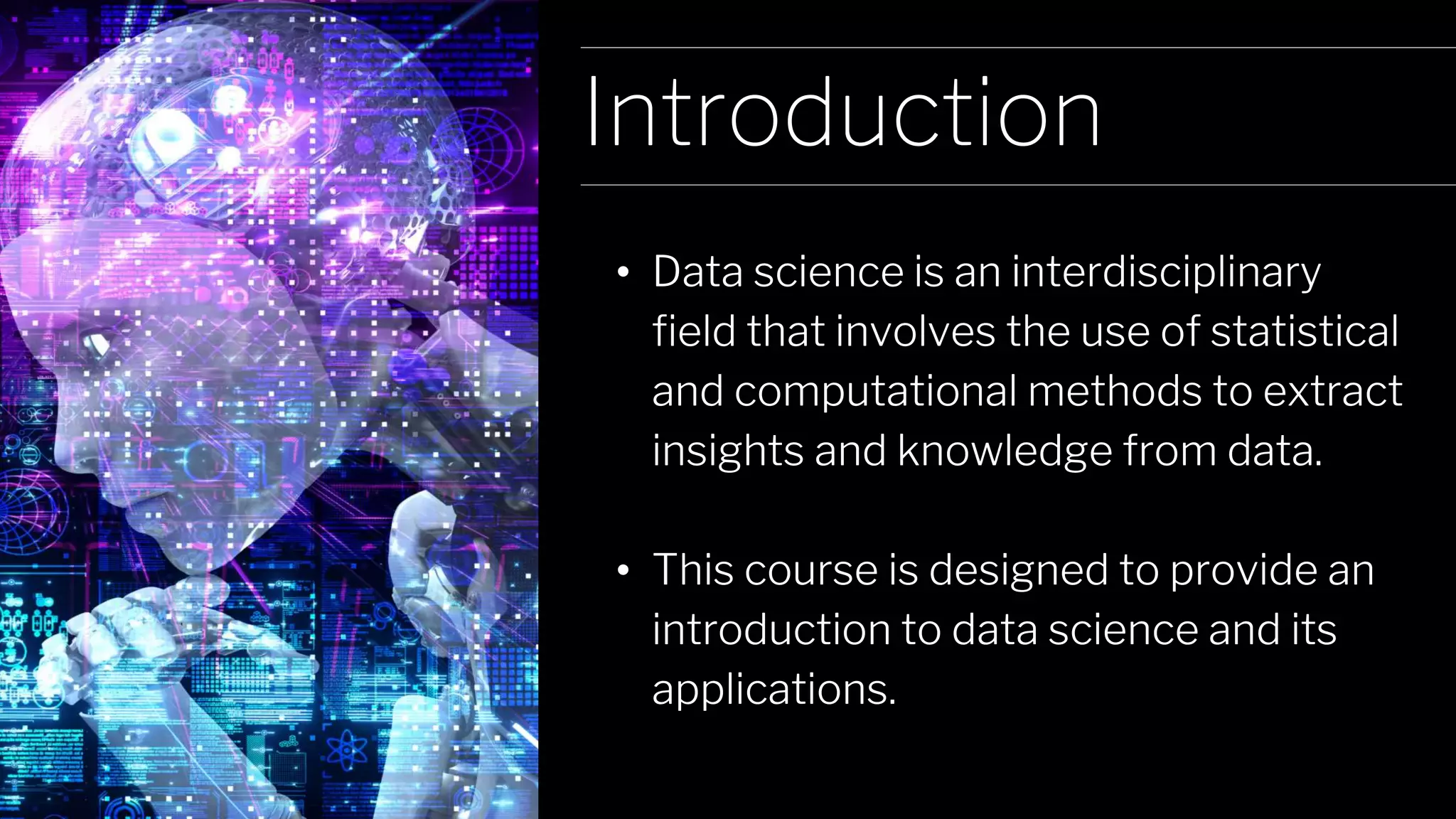 Introduction

• Data science is an interdisciplinary field that involves the use of statistical and computational methods to extract insights and knowledge from data.

• This course is designed to provide an introduction to data science and its applications.